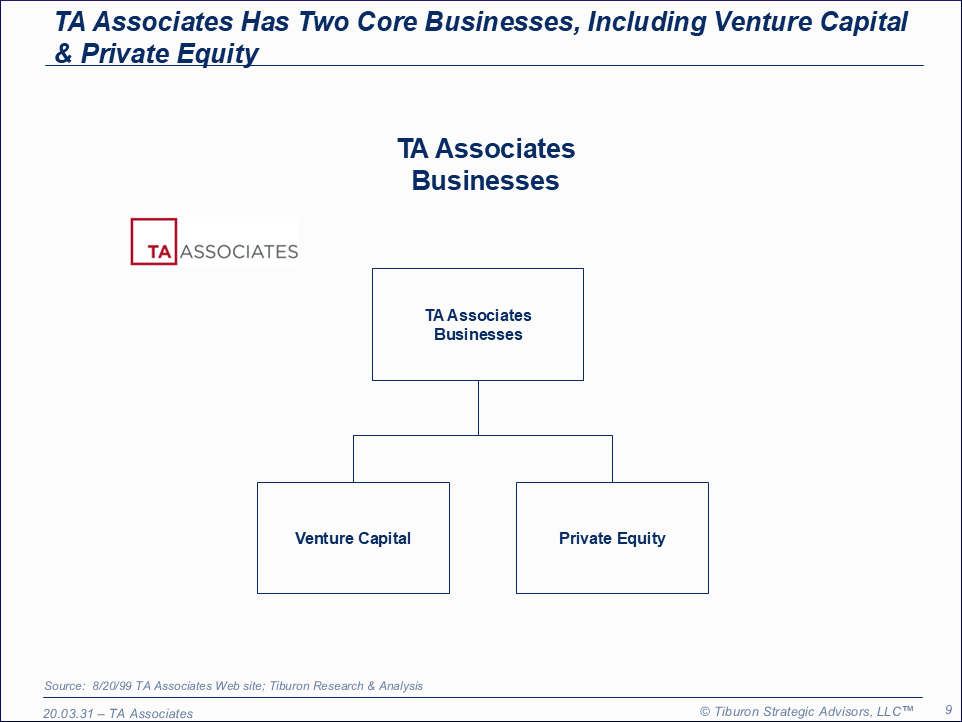 TA Associates Has Two Core Businesses, Including Venture Capital & Private Equity

TA Associates Businesses

TA ASSOCIATES

TA Associates Businesses

Venture Capital

Private Equity

Source: 8/20/99 TA Associates Web site; Tiburon Research & Analysis

20.03.31 – TA Associates

© Tiburon Strategic Advisors, LLC™

9